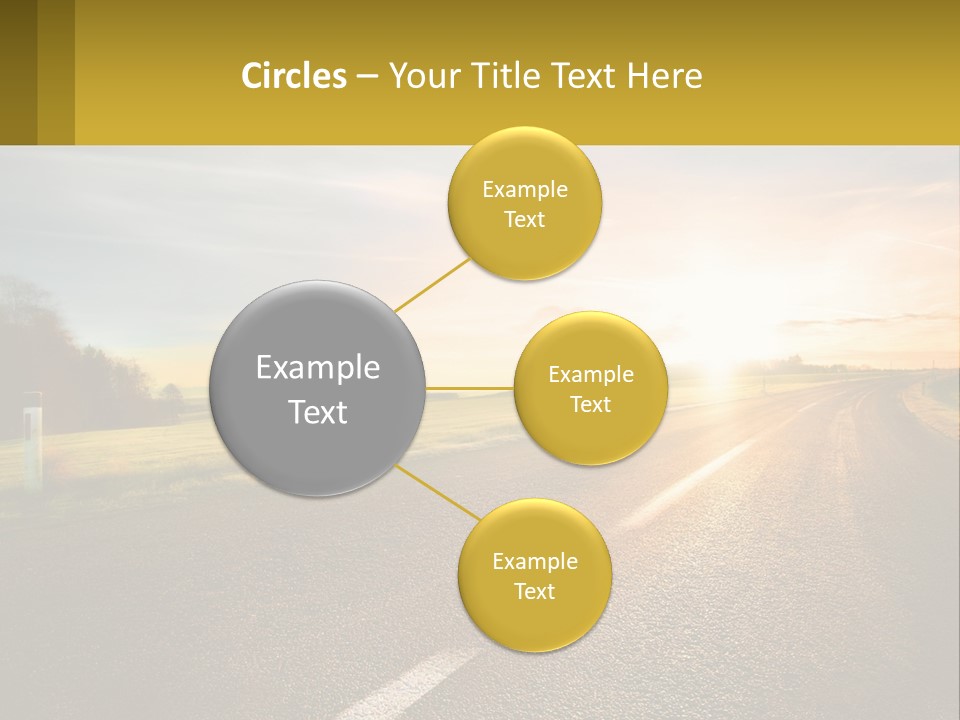 Circles – Your Title Text Here

Example Text

Example Text

Example Text

Example Text